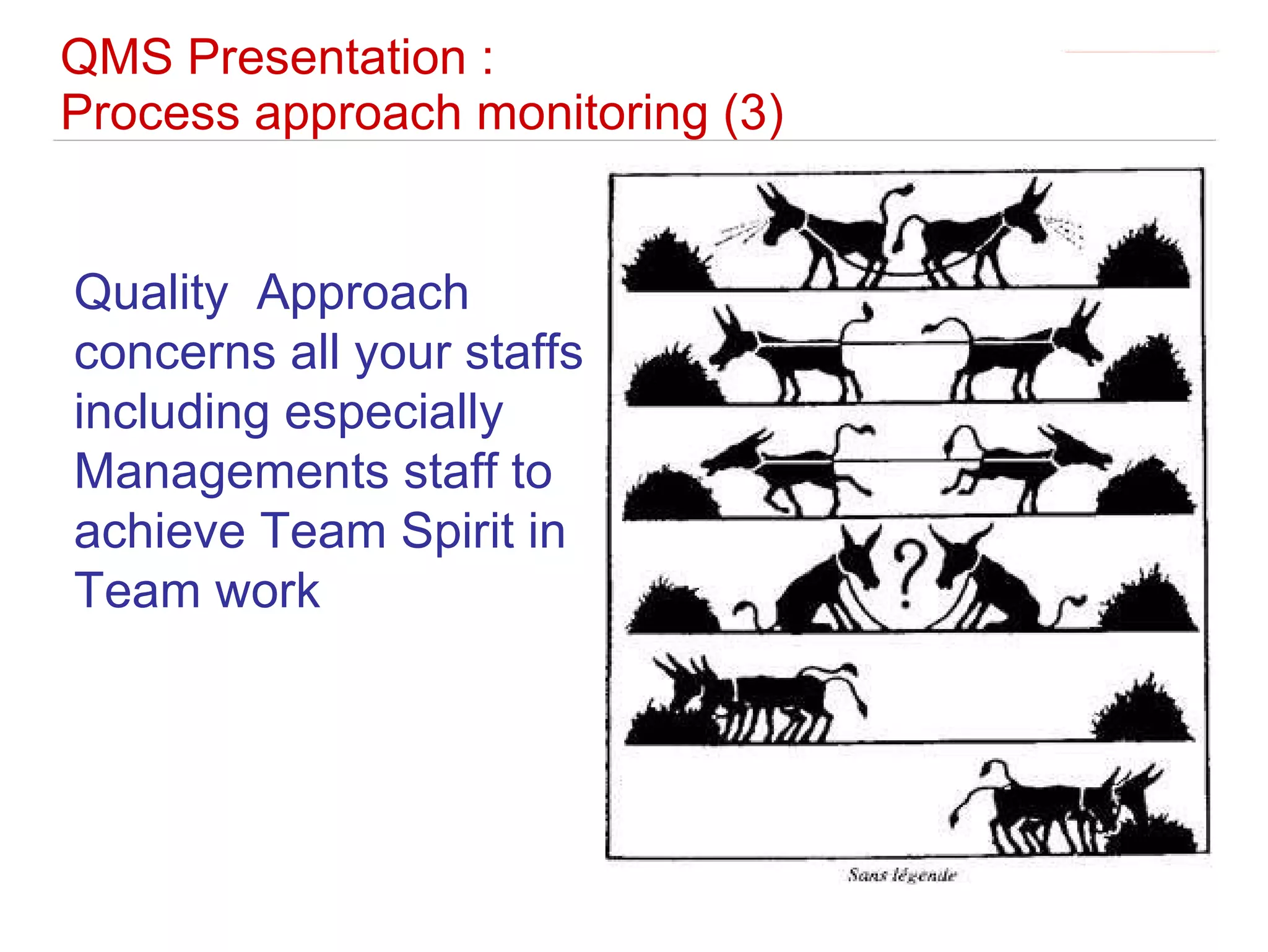 QMS Presentation :
Process approach monitoring (3)

Quality Approach concerns all your staffs including especially Managements staff to achieve Team Spirit in Team work

?

Sans légende